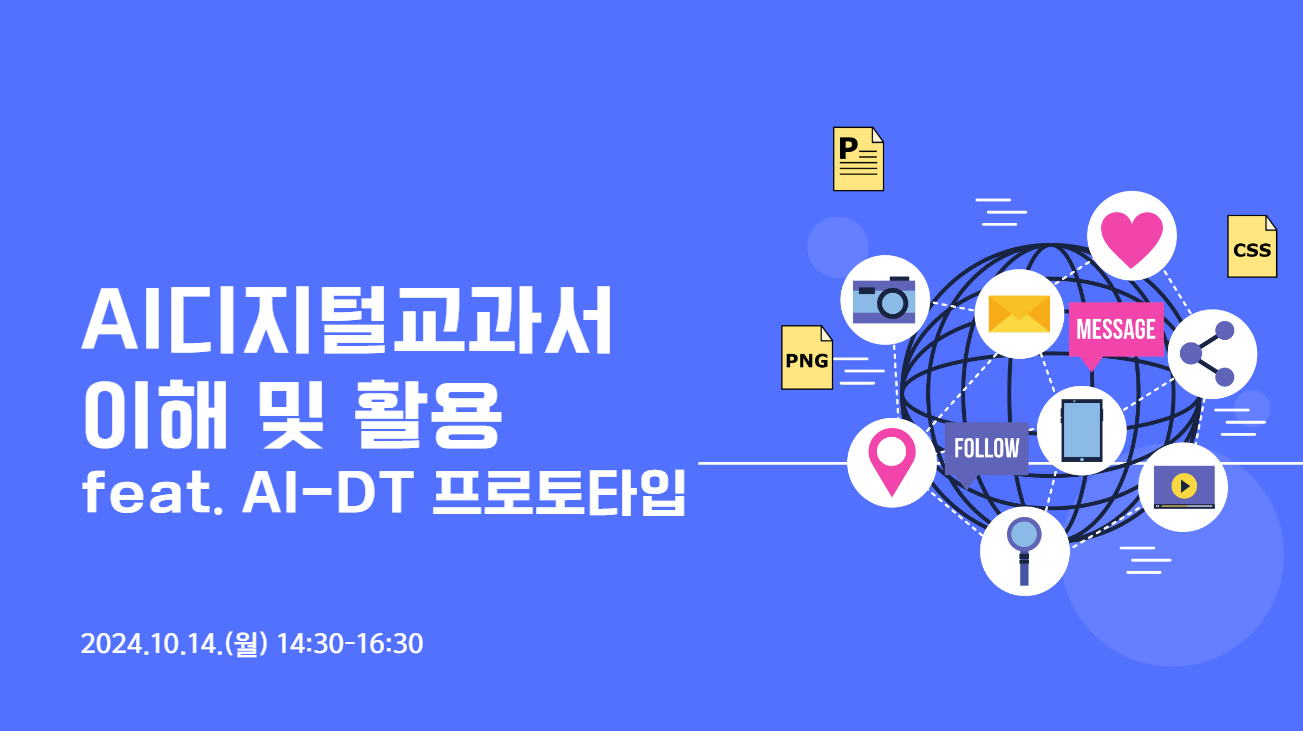 AI디지털교과서
이해 및 활용
feat. AI-DT 프로토타입

2024.10.14.(월) 14:30-16:30

P
CSS
PNG
MESSAGE
FOLLOW